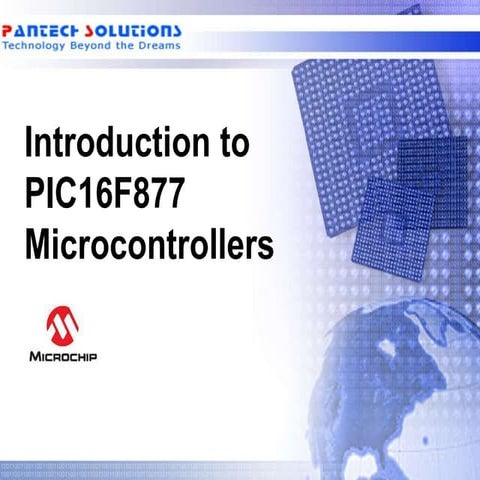 PANTECH SOLUTIONS
Technology Beyond the Dreams

Introduction to PIC16F877 Microcontrollers

MICROCHIP